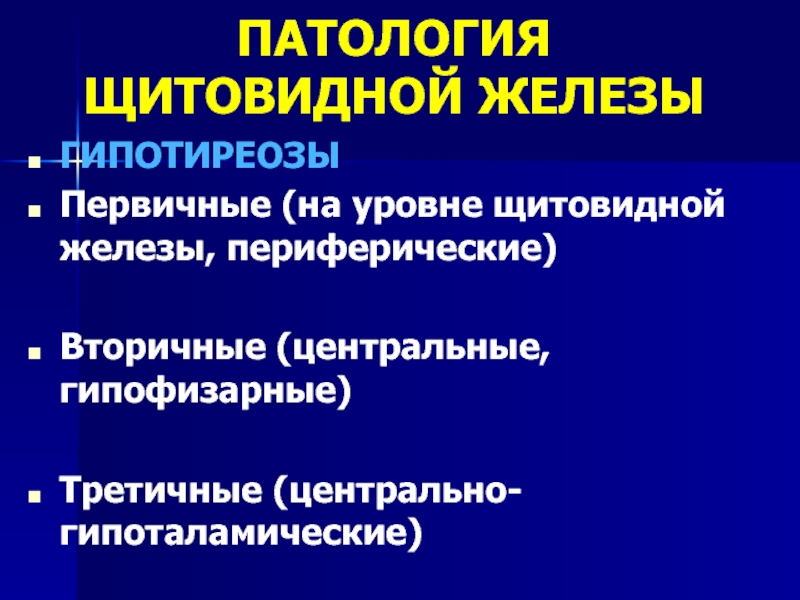 ПАТОЛОГИЯ ЩИТОВИДНОЙ ЖЕЛЕЗЫ

ГИПОТИРЕОЗЫ

Первичные (на уровне щитовидной железы, периферические)

Вторичные (центральные, гипофизарные)

Третичные (центрально-гипоталамические)